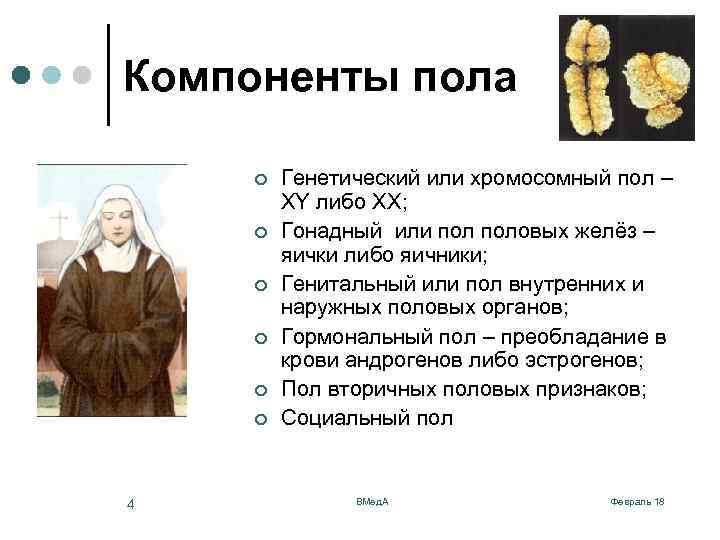 Компоненты пола

- Генетический или хромосомный пол – XY либо XX;
- Гонадный или пол половых желёз – яички либо яичники;
- Генитальный или пол внутренних и наружных половых органов;
- Гормональный пол – преобладание в крови андрогенов либо эстрогенов;
- Пол вторичных половых признаков;
- Социальный пол

4

ВМедА

Февраль 18